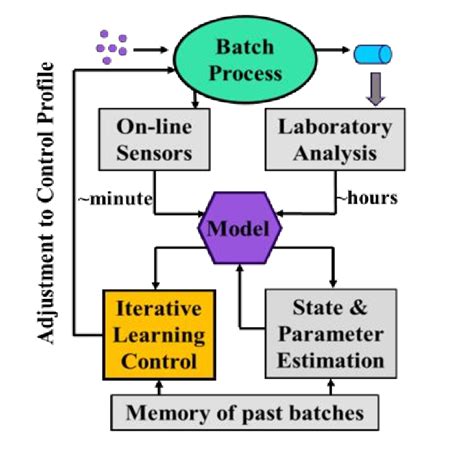 Adjustment to Control Profile

Batch Process

On-line Sensors

Laboratory Analysis

~minute

~hours

Model

Iterative Learning Control

State & Parameter Estimation

Memory of past batches